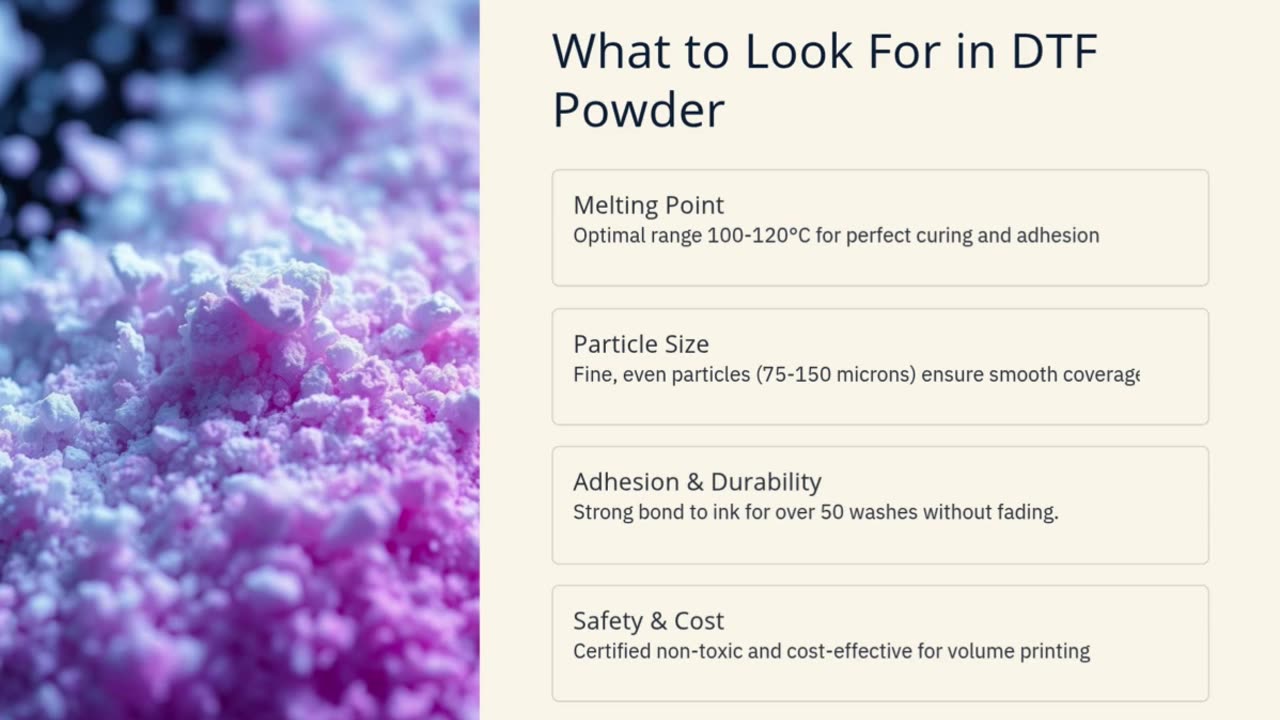 What to Look For in DTF Powder

Melting Point
Optimal range 100-120°C for perfect curing and adhesion

Particle Size
Fine, even particles (75-150 microns) ensure smooth coverage

Adhesion & Durability
Strong bond to ink for over 50 washes without fading.

Safety & Cost
Certified non-toxic and cost-effective for volume printing